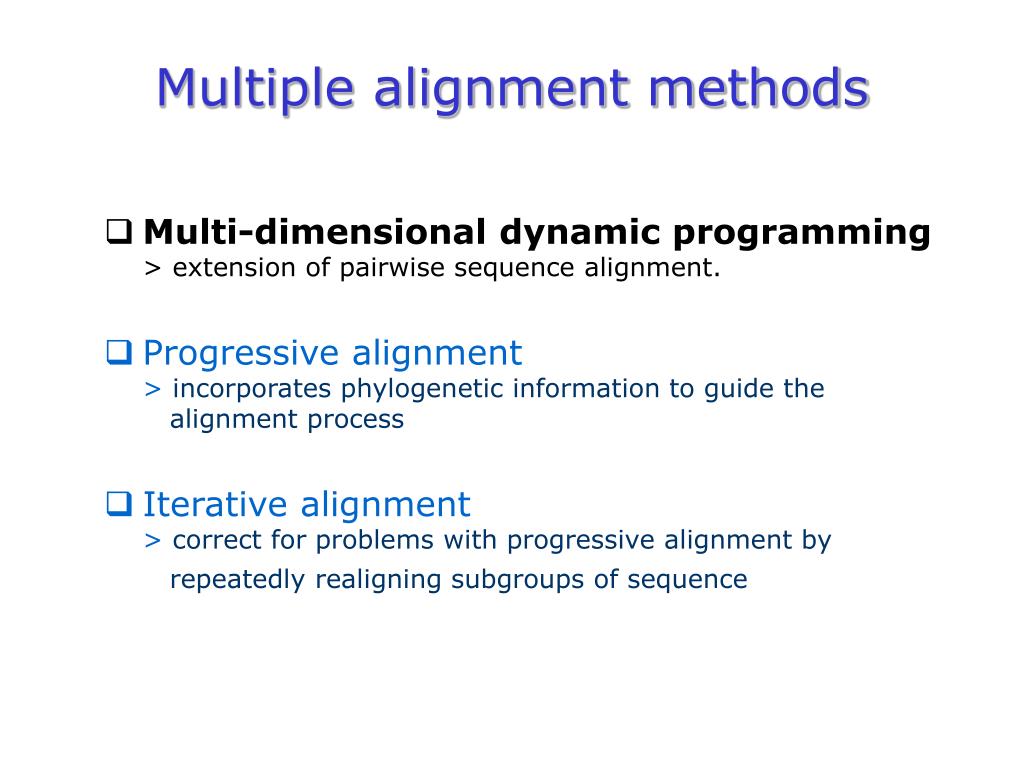 Multiple alignment methods

❑ Multi-dimensional dynamic programming
> extension of pairwise sequence alignment.

❑ Progressive alignment
> incorporates phylogenetic information to guide the alignment process

❑ Iterative alignment
> correct for problems with progressive alignment by repeatedly realigning subgroups of sequence